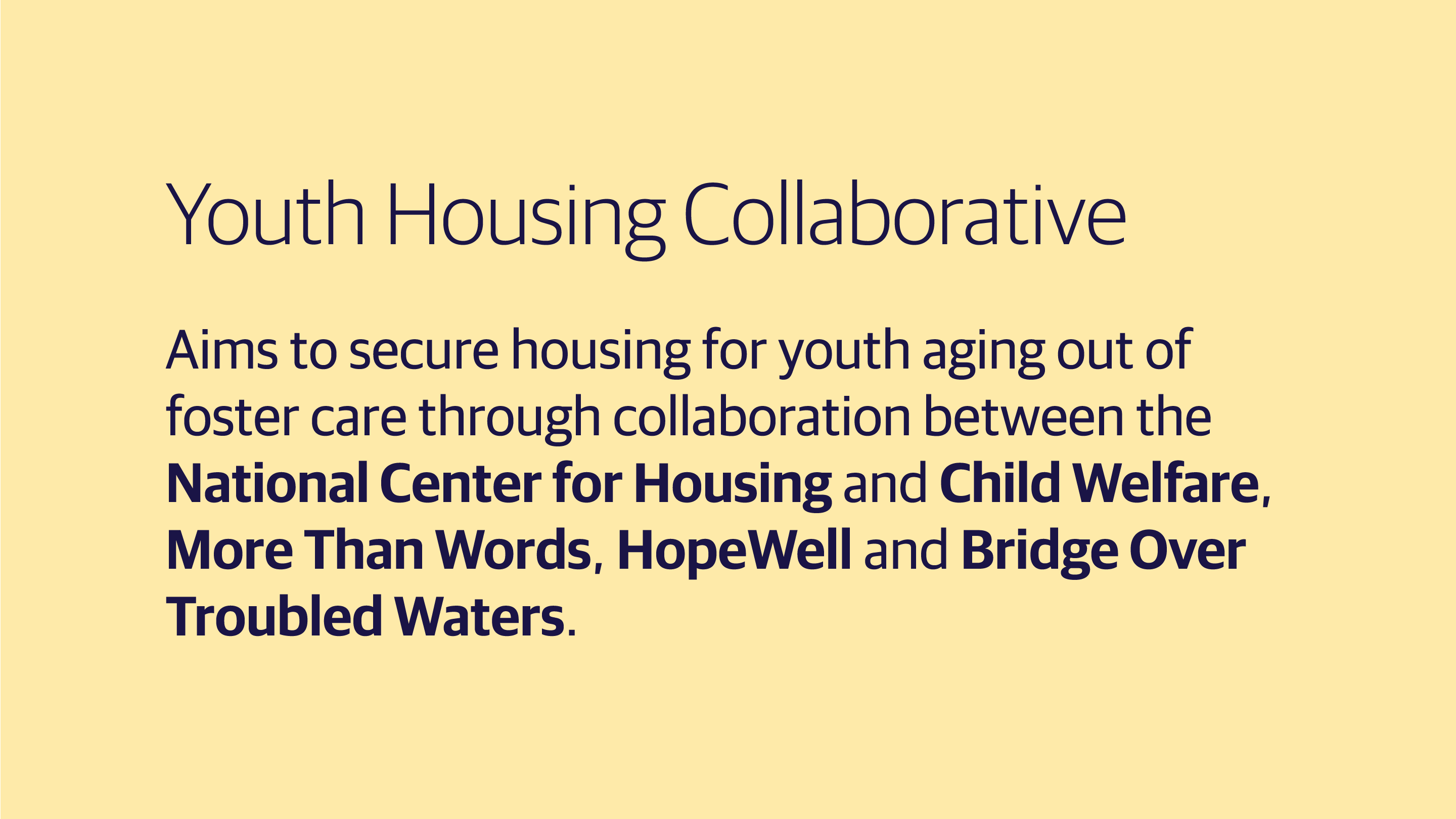 Youth Housing Collaborative

Aims to secure housing for youth aging out of foster care through collaboration between the National Center for Housing and Child Welfare, More Than Words, HopeWell and Bridge Over Troubled Waters.